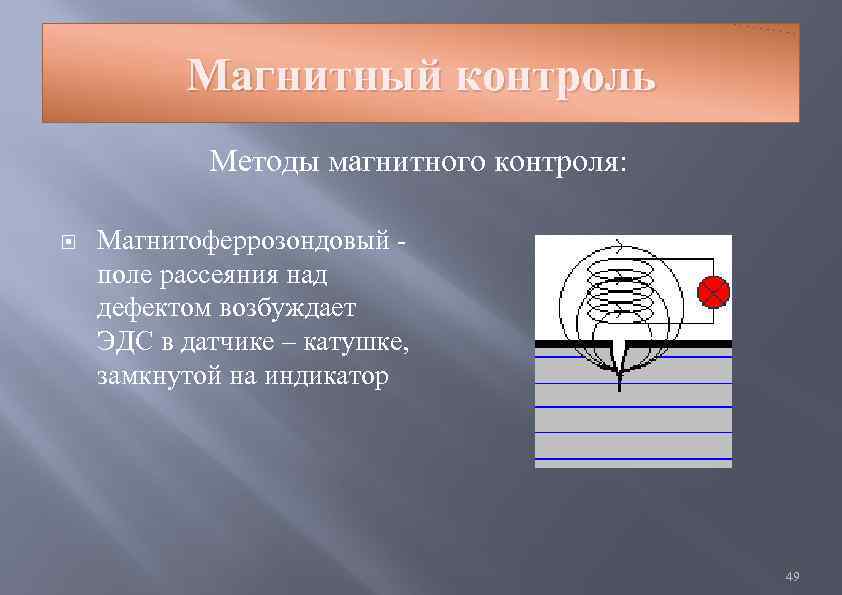 Магнитный контроль

Методы магнитного контроля:

Магнитоферрозондовый - поле рассеяния над дефектом возбуждает ЭДС в датчике – катушке, замкнутой на индикатор

49